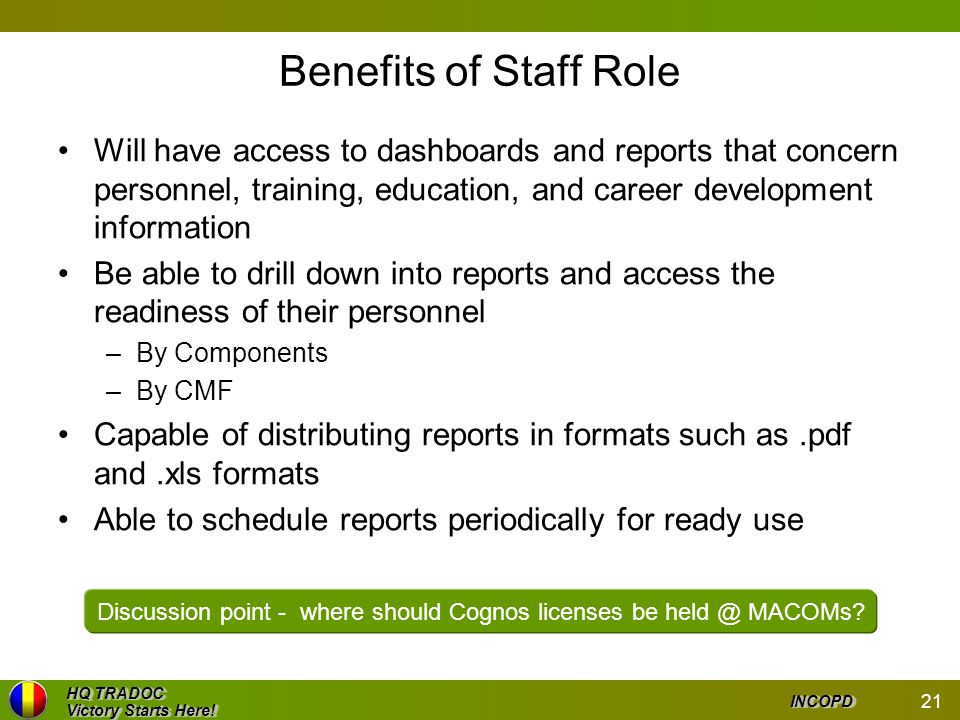 Benefits of Staff Role

• Will have access to dashboards and reports that concern personnel, training, education, and career development information

• Be able to drill down into reports and access the readiness of their personnel

– By Components

– By CMF

• Capable of distributing reports in formats such as .pdf and .xls formats

• Able to schedule reports periodically for ready use

Discussion point - where should Cognos licenses be held @ MACOMs?

HQ TRADOC
Victory Starts Here!

INCOPD

21